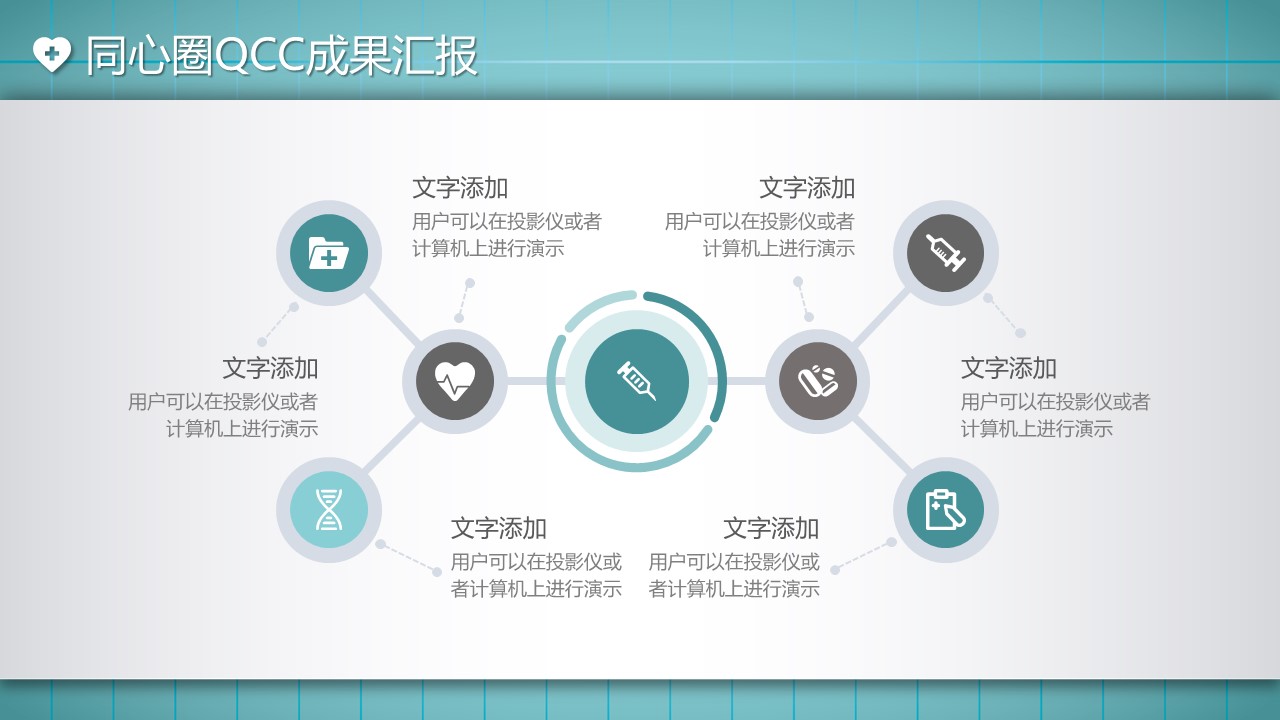 同心圈QCC成果汇报

文字添加
用户可以在投影仪或者计算机上进行演示

文字添加
用户可以在投影仪或者计算机上进行演示

文字添加
用户可以在投影仪或者计算机上进行演示

文字添加
用户可以在投影仪或者计算机上进行演示

文字添加
用户可以在投影仪或者计算机上进行演示

文字添加
用户可以在投影仪或者计算机上进行演示